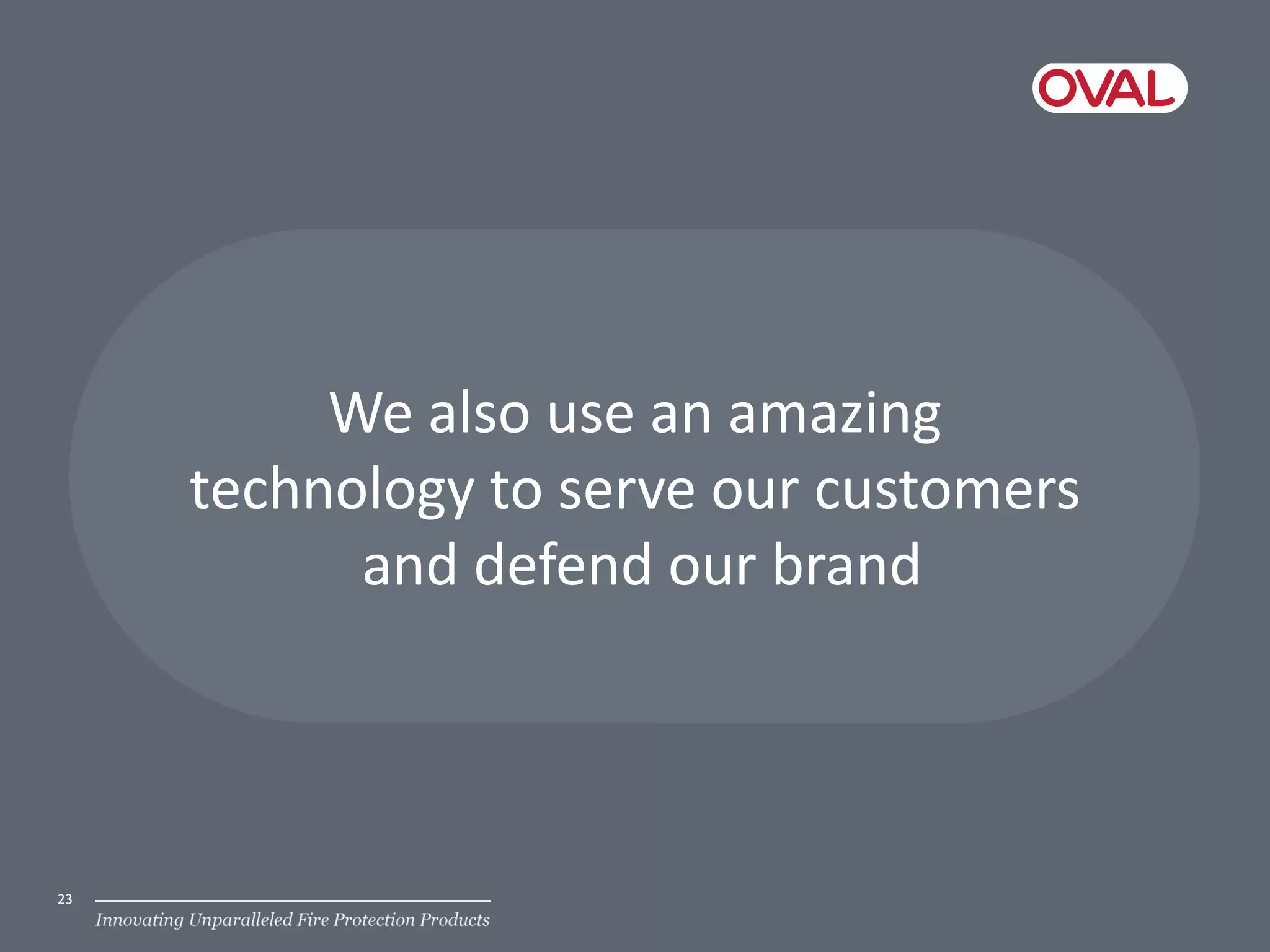 OVAL

We also use an amazing technology to serve our customers and defend our brand

23

Innovating Unparalleled Fire Protection Products